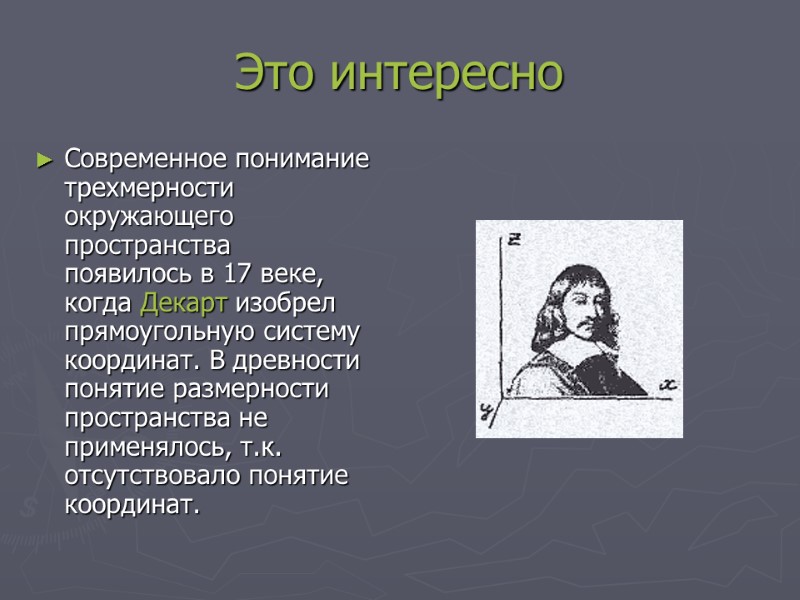 Это интересно

► Современное понимание трехмерности окружающего пространства появилось в 17 веке, когда Декарт изобрел прямоугольную систему координат. В древности понятие размерности пространства не применялось, т.к. отсутствовало понятие координат.

z

x

y